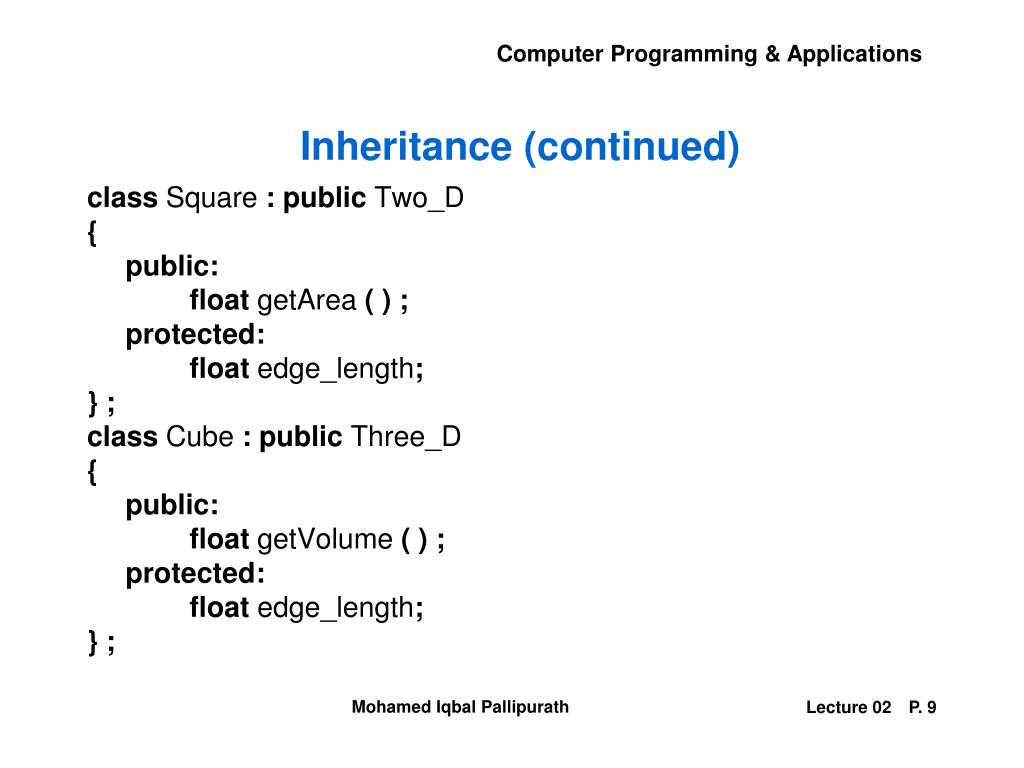 Computer Programming & Applications

Inheritance (continued)

class Square : public Two_D
{
public:
float getArea ( ) ;
protected:
float edge_length;
} ;
class Cube : public Three_D
{
public:
float getVolume ( ) ;
protected:
float edge_length;
} ;

Mohamed Iqbal Pallipurath

Lecture 02 P. 9